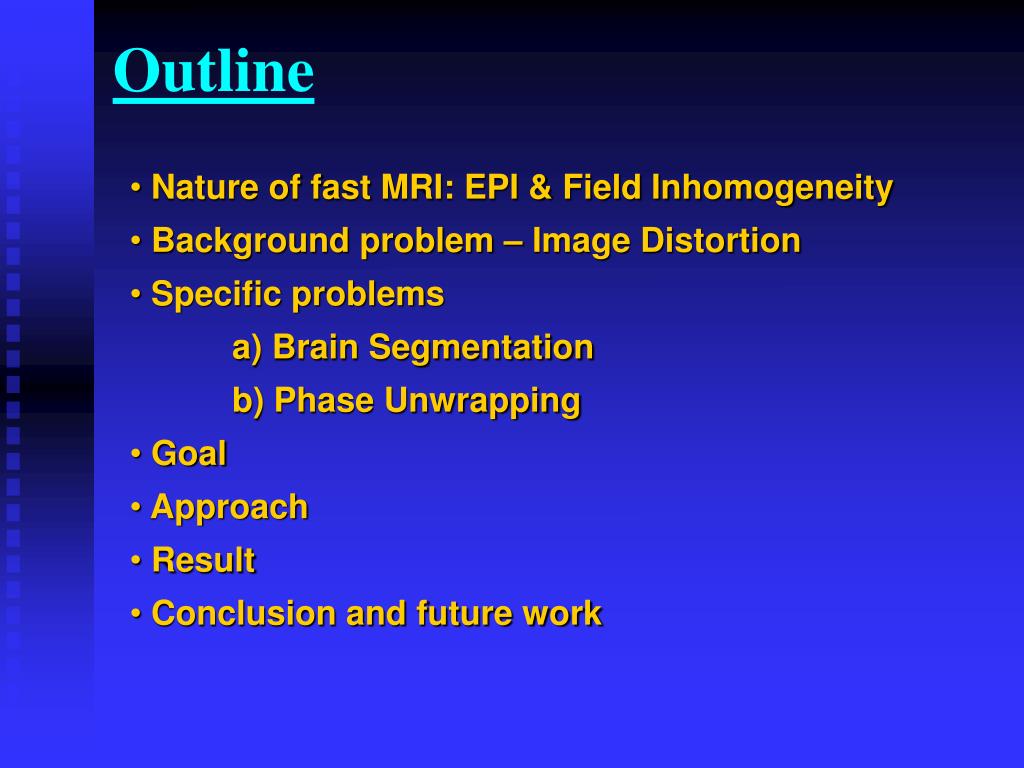 Outline

• Nature of fast MRI: EPI & Field Inhomogeneity
• Background problem – Image Distortion
• Specific problems
a) Brain Segmentation
b) Phase Unwrapping
• Goal
• Approach
• Result
• Conclusion and future work